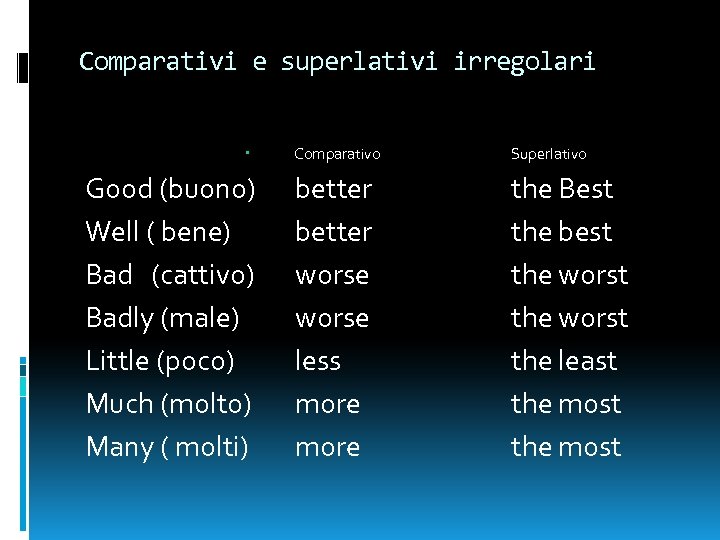 Comparativi e superlativi irregolari

| | Comparativo | Superlativo |
|---|---|---|
| Good (buono) | better | the Best |
| Well ( bene) | better | the best |
| Bad (cattivo) | worse | the worst |
| Badly (male) | worse | the worst |
| Little (poco) | less | the least |
| Much (molto) | more | the most |
| Many ( molti) | more | the most |